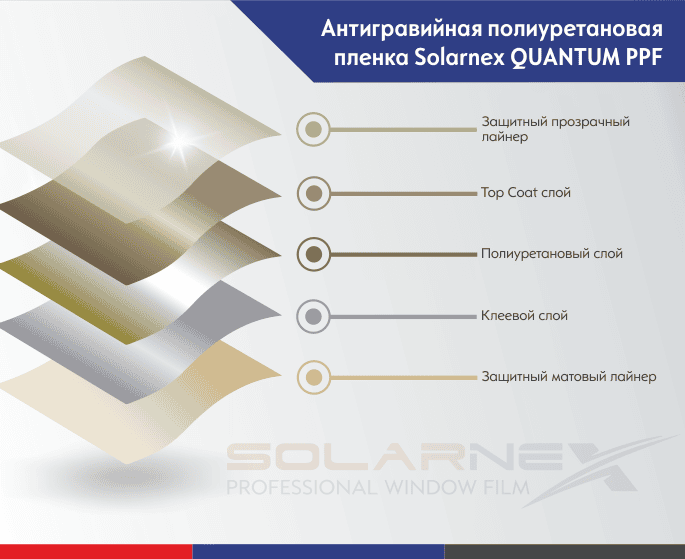 Антигравийная полиуретановая пленка Solarnex QUANTUM PPF

Защитный прозрачный лайнер

Top Coat слой

Полиуретановый слой

Клеевой слой

Защитный матовый лайнер

SOLARNEX
PROFESSIONAL WINDOW FILM